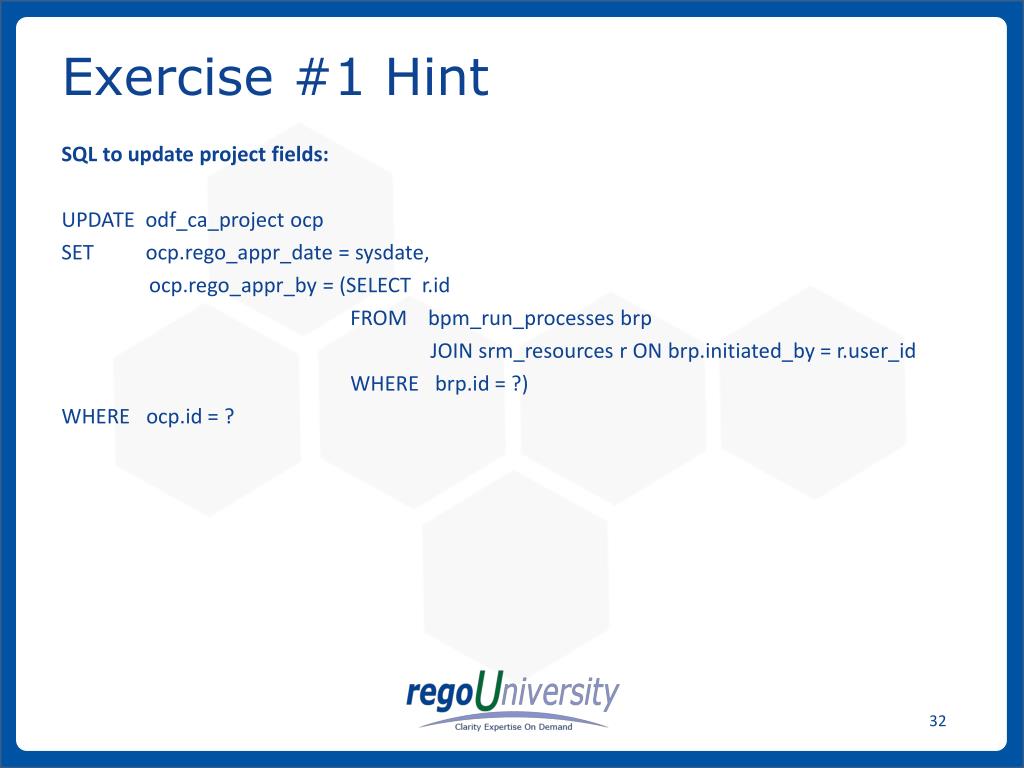 Exercise #1 Hint

SQL to update project fields:

UPDATE odf_ca_project ocp
SET ocp.rego_appr_date = sysdate,
ocp.rego_appr_by = (SELECT r.id
FROM bpm_run_processes brp
JOIN srm_resources r ON brp.initiated_by = r.user_id
WHERE brp.id = ?)
WHERE ocp.id = ?

regoUniversity
Clarity Expertise On Demand

32